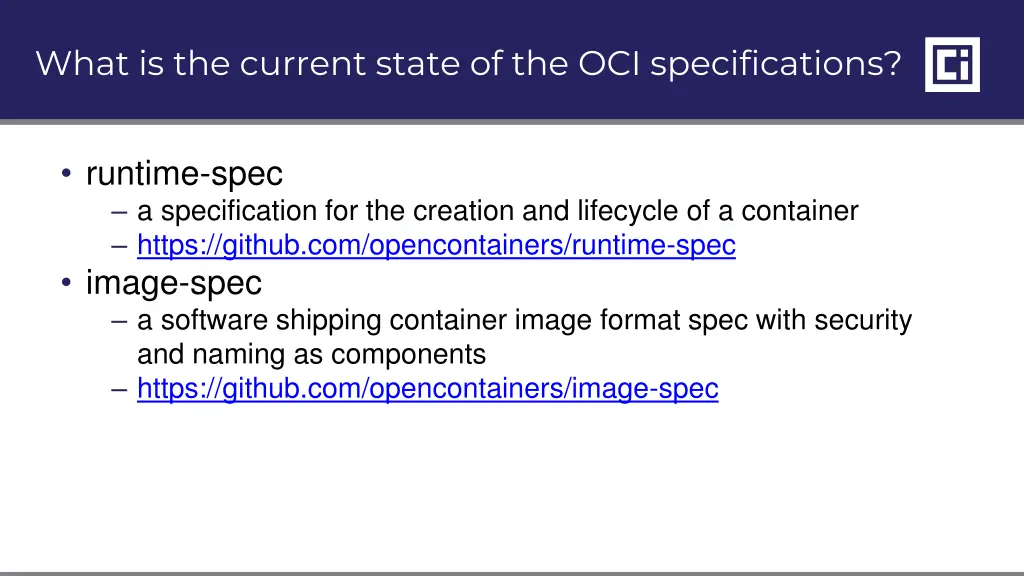 What is the current state of the OCI specifications?

• runtime-spec
– a specification for the creation and lifecycle of a container
– https://github.com/opencontainers/runtime-spec
• image-spec
– a software shipping container image format spec with security and naming as components
– https://github.com/opencontainers/image-spec